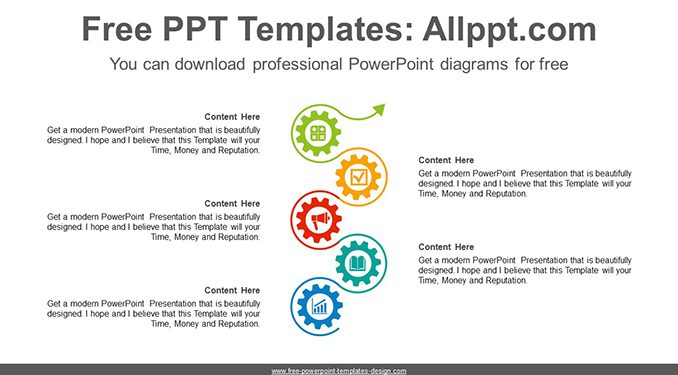 Free PPT Templates: Allppt.com

You can download professional PowerPoint diagrams for free

Content Here

Get a modern PowerPoint Presentation that is beautifully designed. I hope and I believe that this Template will your Time, Money and Reputation.

Content Here

Get a modern PowerPoint Presentation that is beautifully designed. I hope and I believe that this Template will your Time, Money and Reputation.

Content Here

Get a modern PowerPoint Presentation that is beautifully designed. I hope and I believe that this Template will your Time, Money and Reputation.

Content Here

Get a modern PowerPoint Presentation that is beautifully designed. I hope and I believe that this Template will your Time, Money and Reputation.

Content Here

Get a modern PowerPoint Presentation that is beautifully designed. I hope and I believe that this Template will your Time, Money and Reputation.

www.free-powerpoint-templates-design.com